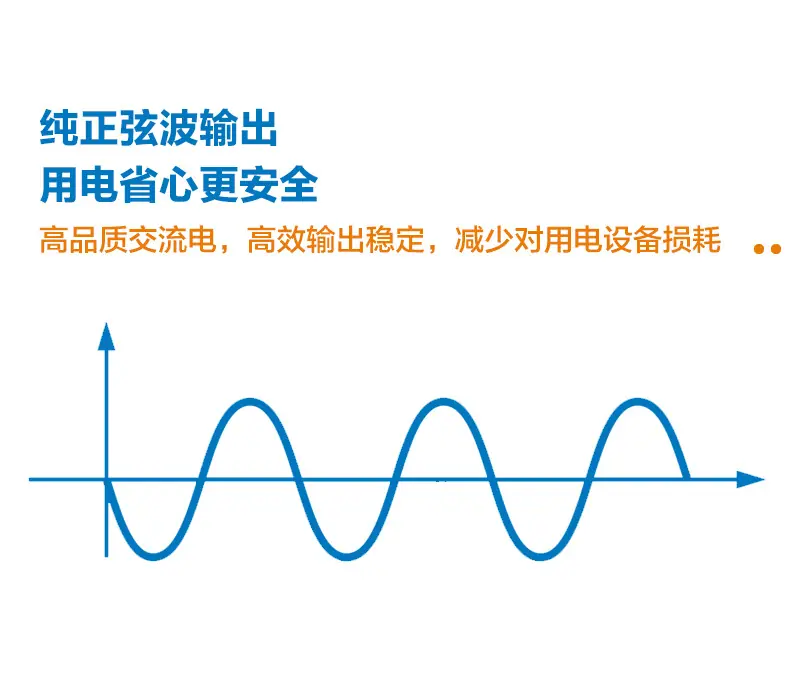 纯正弦波输出
用电省心更安全

高品质交流电，高效输出稳定，减少对用电设备损耗 ..